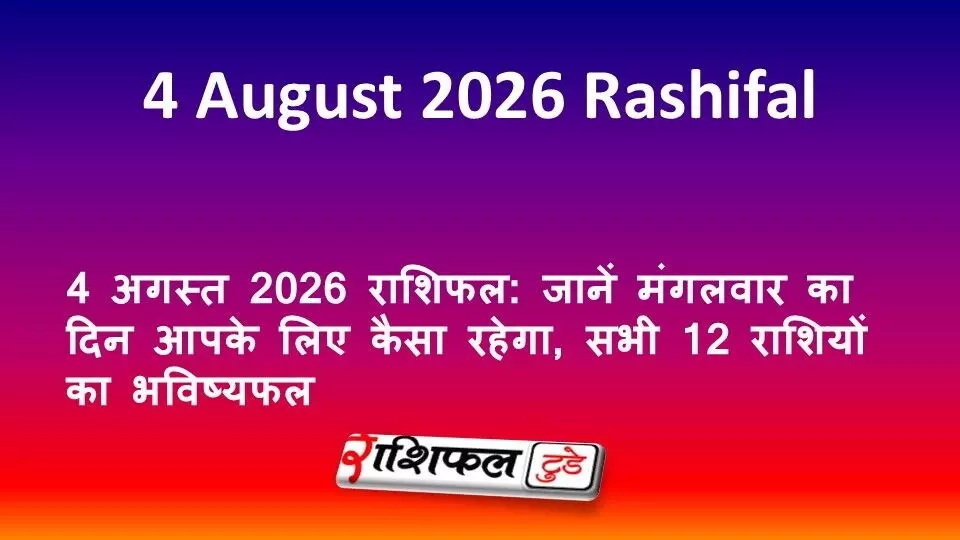 4 August 2026 Rashifal

4 अगस्त 2026 राशिफल: जानें मंगलवार का दिन आपके लिए कैसा रहेगा, सभी 12 राशियों का भविष्यफल

राशिफल टुडे